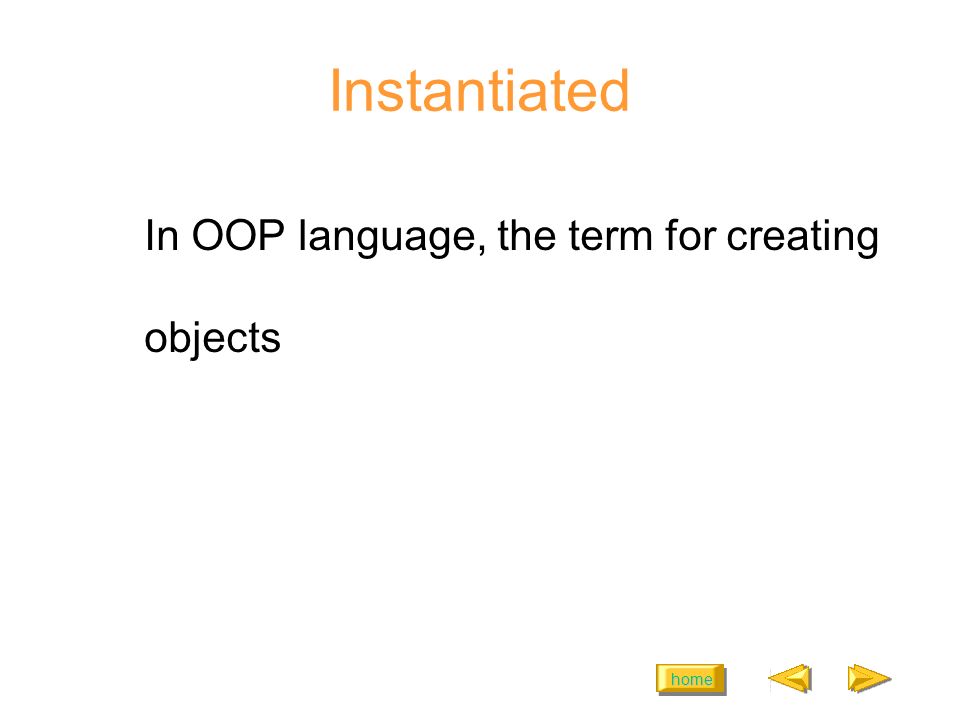 Instantiated

In OOP language, the term for creating objects

home